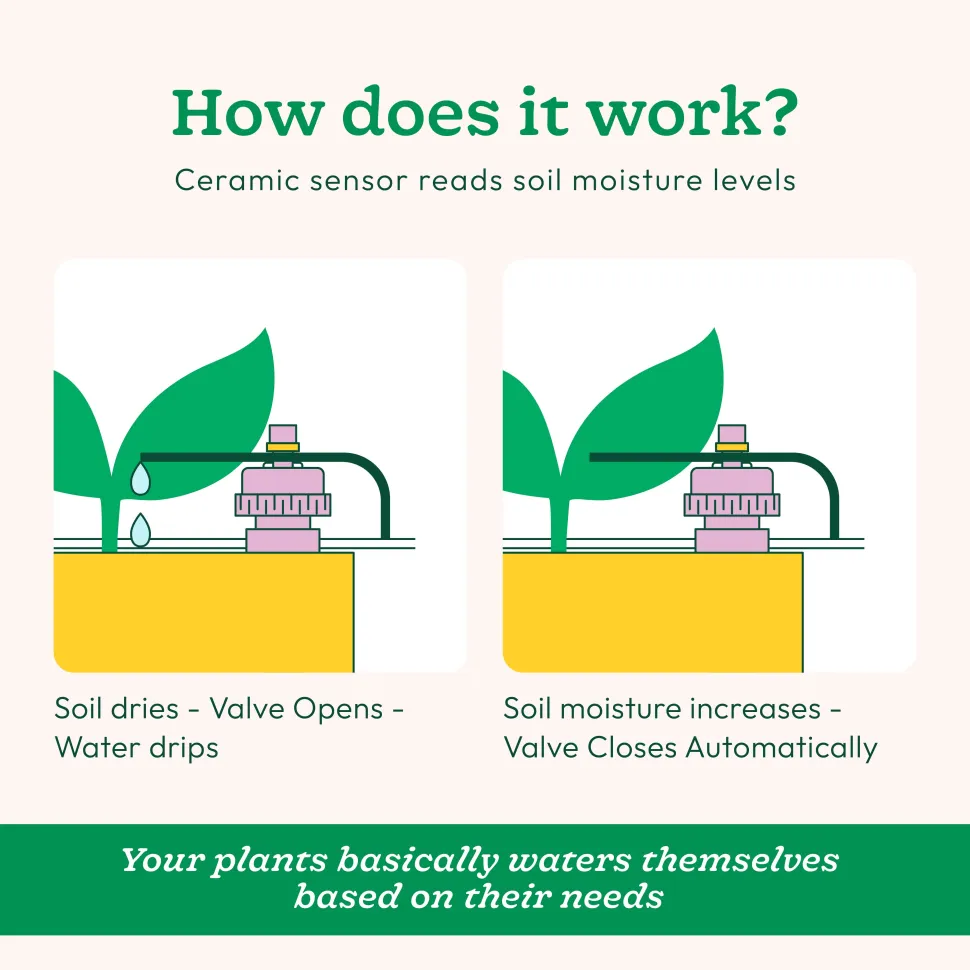 How does it work?

Ceramic sensor reads soil moisture levels

Soil dries - Valve Opens - Water drips

Soil moisture increases - Valve Closes Automatically

Your plants basically waters themselves based on their needs